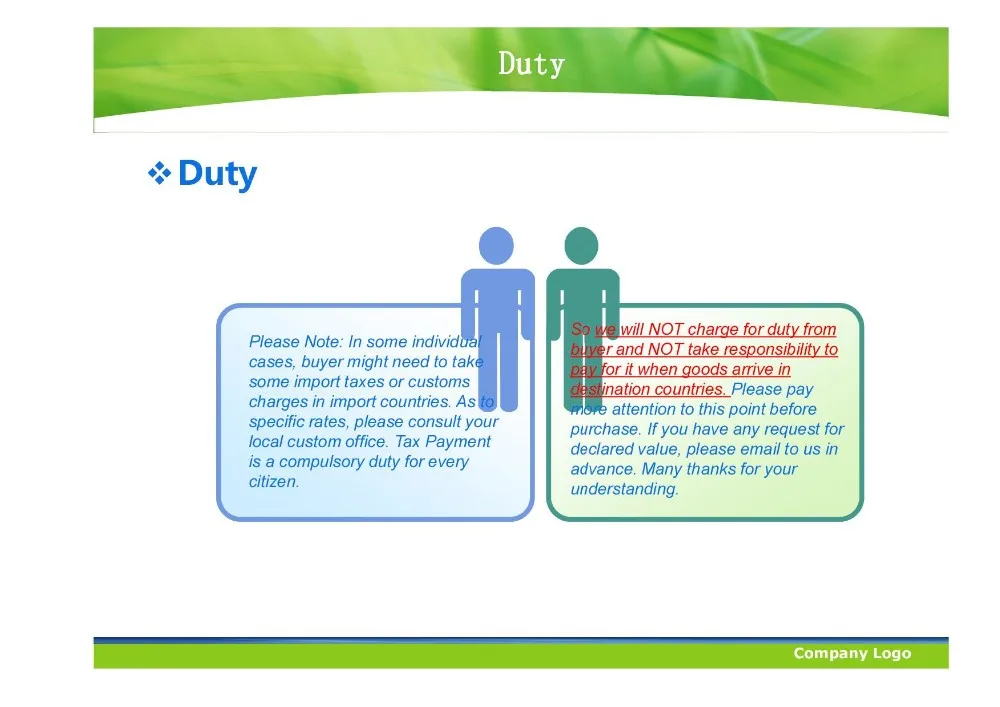 Duty

❖ Duty

Please Note: In some individual cases, buyer might need to take some import taxes or customs charges in import countries. As to specific rates, please consult your local custom office. Tax Payment is a compulsory duty for every citizen.

So we will NOT charge for duty from buyer and NOT take responsibility to pay for it when goods arrive in destination countries. Please pay more attention to this point before purchase. If you have any request for declared value, please email to us in advance. Many thanks for your understanding.

Company Logo